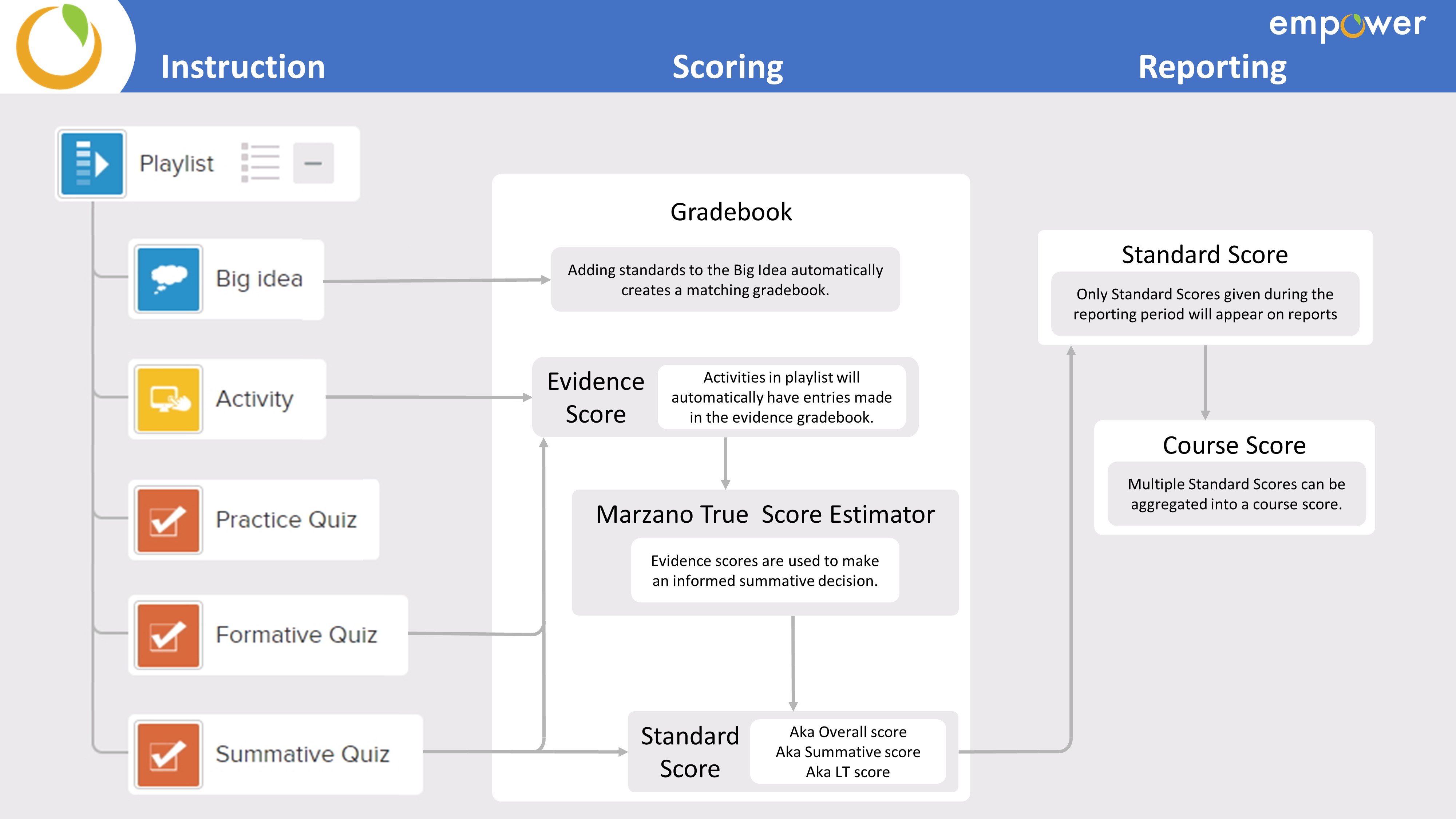 empower

Instruction

Scoring

Reporting

Playlist

Big idea

Activity

Practice Quiz

Formative Quiz

Summative Quiz

Gradebook

Adding standards to the Big Idea automatically creates a matching gradebook.

Evidence Score

Activities in playlist will automatically have entries made in the evidence gradebook.

Marzano True Score Estimator

Evidence scores are used to make an informed summative decision.

Standard Score

Aka Overall score
Aka Summative score
Aka LT score

Standard Score

Only Standard Scores given during the reporting period will appear on reports

Course Score

Multiple Standard Scores can be aggregated into a course score.